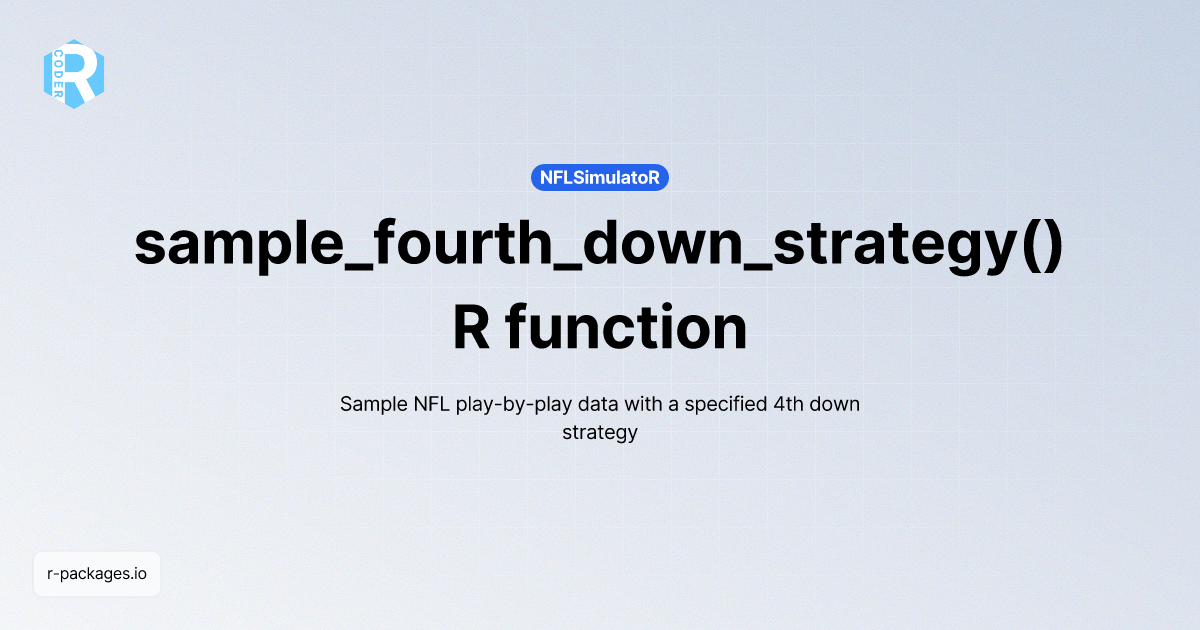 R CODER

NFLSimulatoR

sample_fourth_down_strategy() R function

Sample NFL play-by-play data with a specified 4th down strategy

r-packages.io